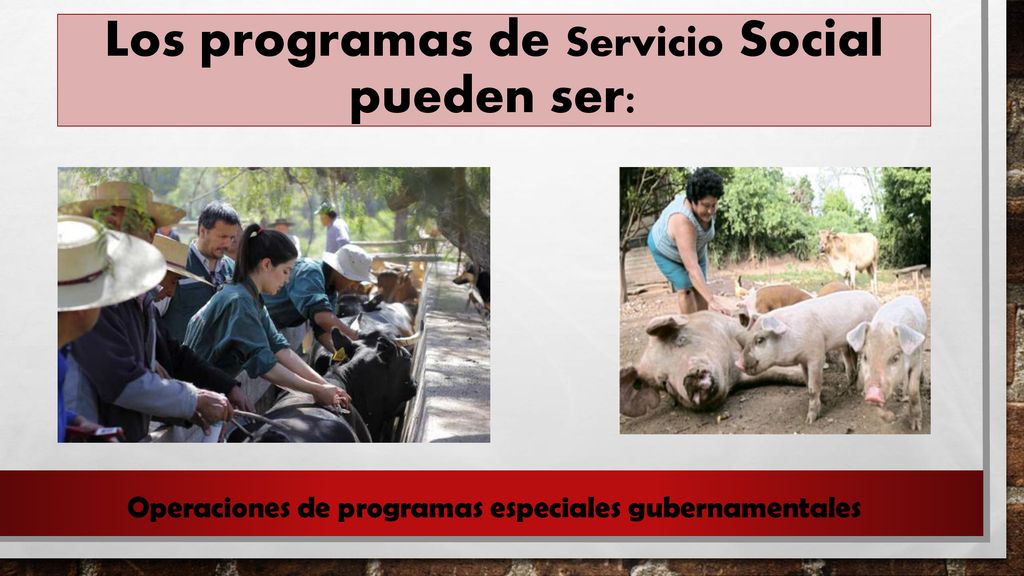 Los programas de Servicio Social pueden ser:

Operaciones de programas especiales gubernamentales